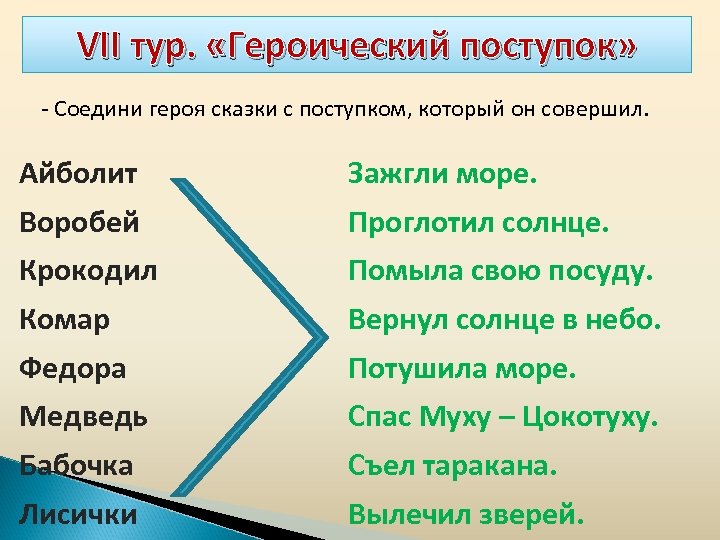 VII тур. «Героический поступок»

- Соедини героя сказки с поступком, который он совершил.

Айболит
Воробей
Крокодил
Комар
Федора
Медведь
Бабочка
Лисички

Зажгли море.
Проглотил солнце.
Помыла свою посуду.
Вернул солнце в небо.
Потушила море.
Спас Муху – Цокотуху.
Съел таракана.
Вылечил зверей.